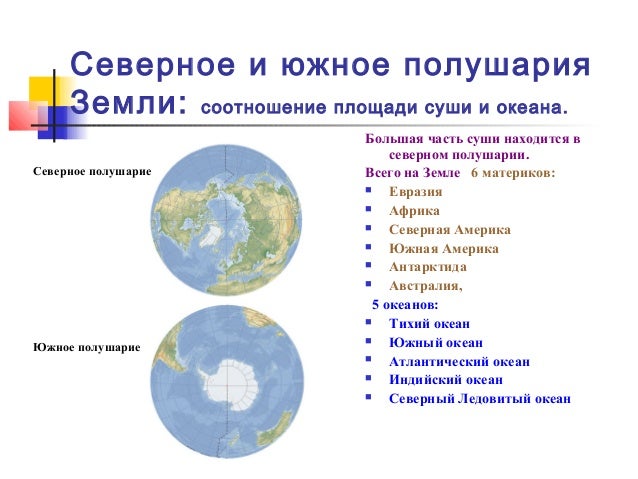 Северное и южное полушария Земли: соотношение площади суши и океана.

Северное полушарие

Южное полушарие

Большая часть суши находится в северном полушарии.

Всего на Земле 6 материков:

- Евразия
- Африка
- Северная Америка
- Южная Америка
- Антарктида
- Австралия,

5 океанов:

- Тихий океан
- Южный океан
- Атлантический океан
- Индийский океан
- Северный Ледовитый океан